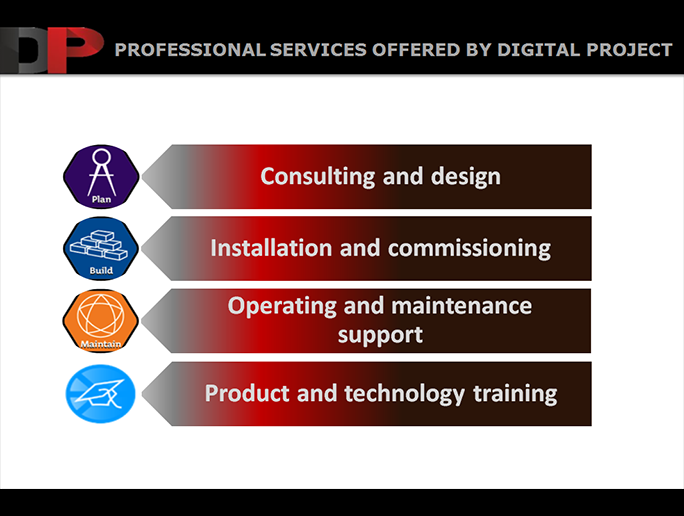 DP PROFESSIONAL SERVICES OFFERED BY DIGITAL PROJECT

Plan

Consulting and design

Build

Installation and commissioning

Maintain

Operating and maintenance support

Product and technology training